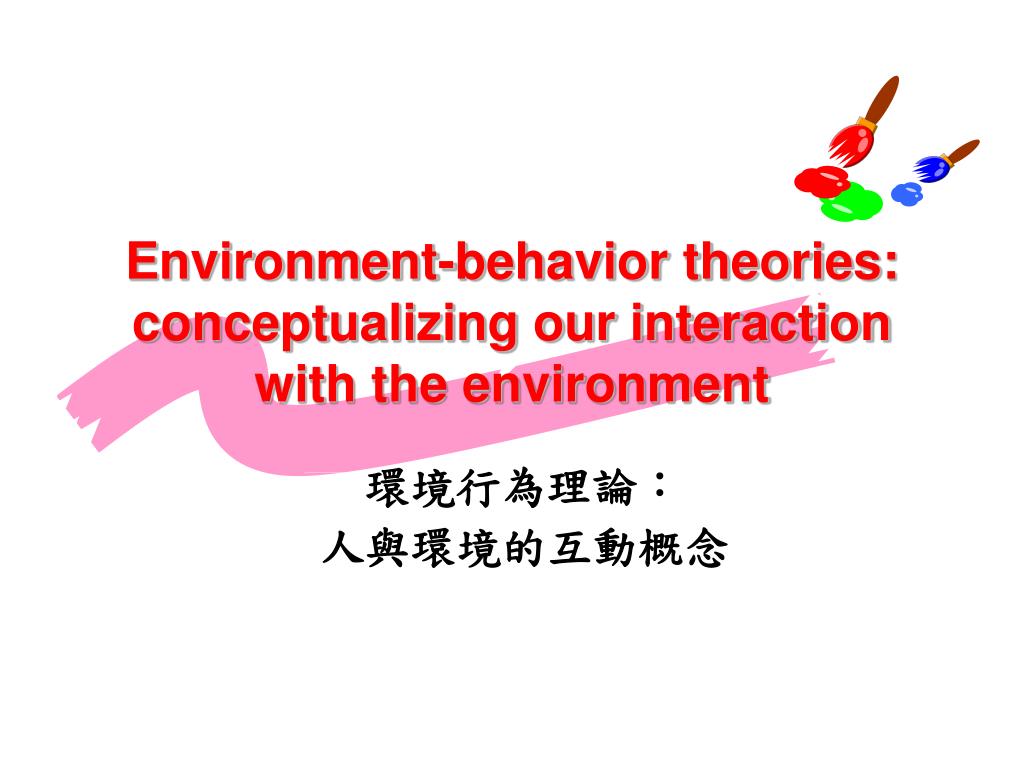 Environment-behavior theories: conceptualizing our interaction with the environment

環境行為理論：
人與環境的互動概念